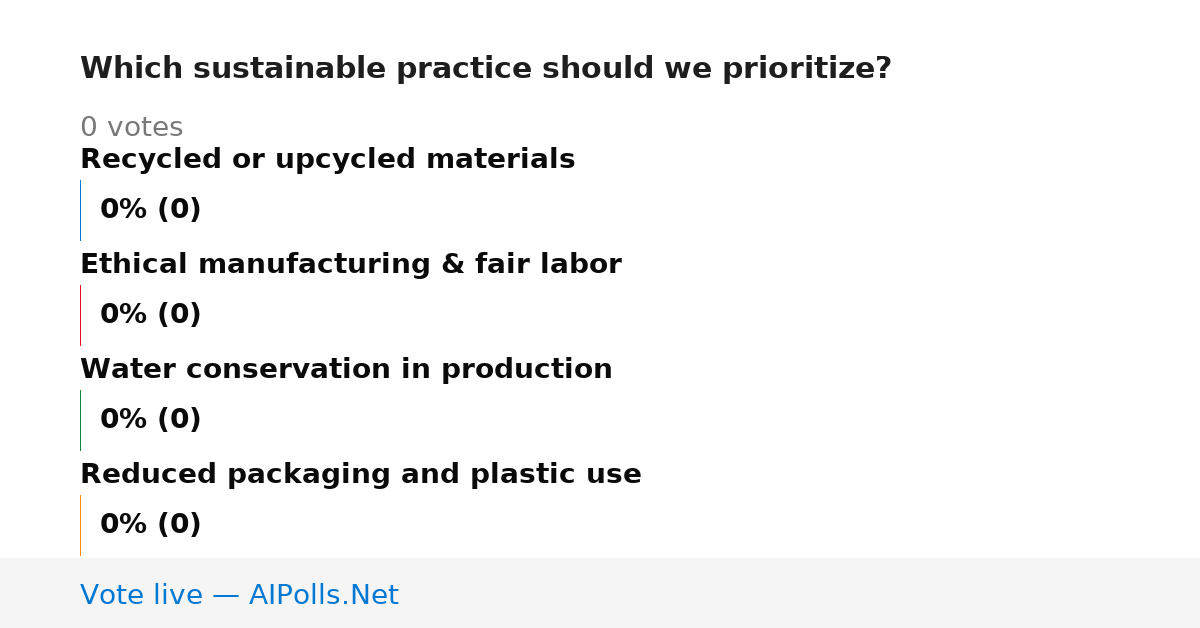 Which sustainable practice should we prioritize?

0 votes

Recycled or upcycled materials

0% (0)

Ethical manufacturing & fair labor

0% (0)

Water conservation in production

0% (0)

Reduced packaging and plastic use

0% (0)

Vote live — AIPolls.Net